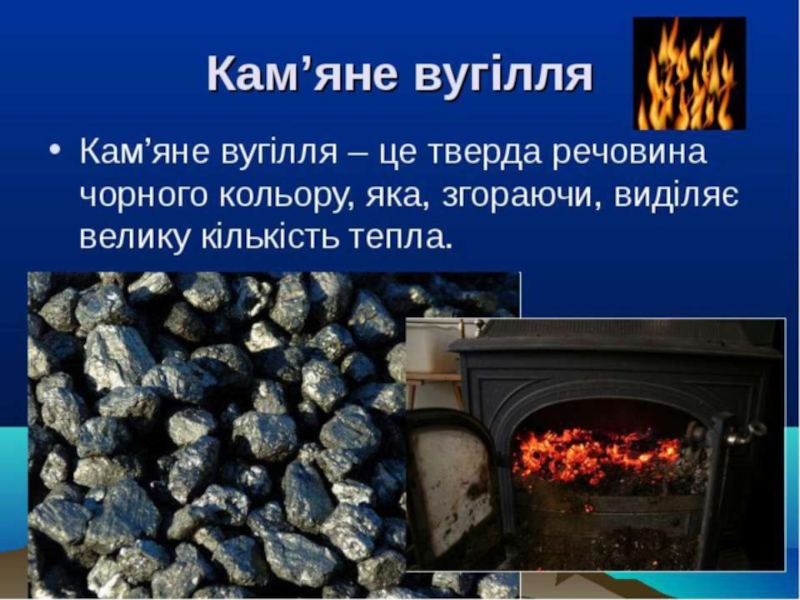 Кам’яне вугілля

• Кам’яне вугілля – це тверда речовина чорного кольору, яка, згораючи, виділяє велику кількість тепла.